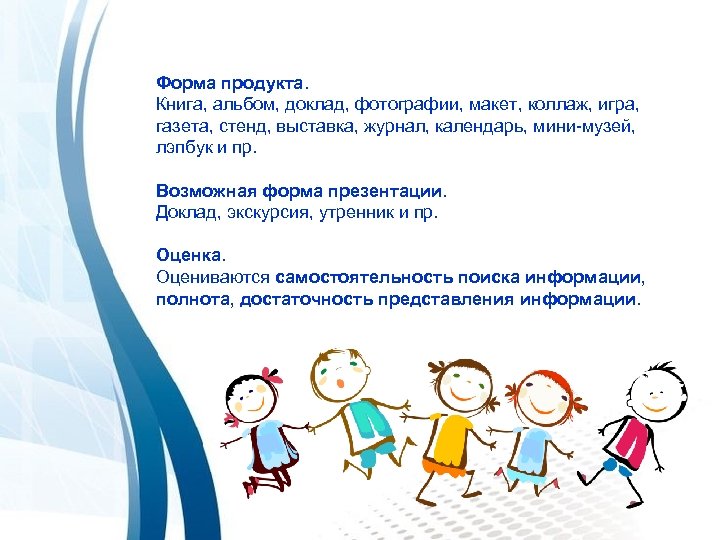 Форма продукта.
Книга, альбом, доклад, фотографии, макет, коллаж, игра, газета, стенд, выставка, журнал, календарь, мини-музей, лэпбук и пр.

Возможная форма презентации.
Доклад, экскурсия, утренник и пр.

Оценка.
Оцениваются самостоятельность поиска информации, полнота, достаточность представления информации.